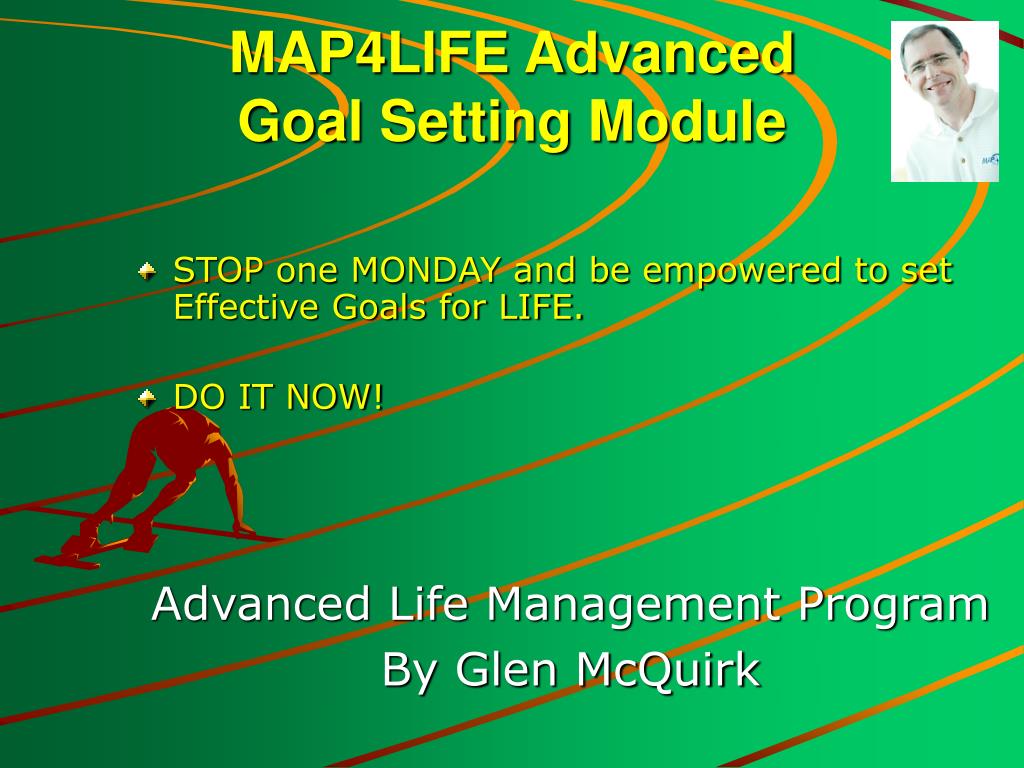 MAP4LIFE Advanced Goal Setting Module

STOP one MONDAY and be empowered to set Effective Goals for LIFE.

DO IT NOW!

Advanced Life Management Program
By Glen McQuirk